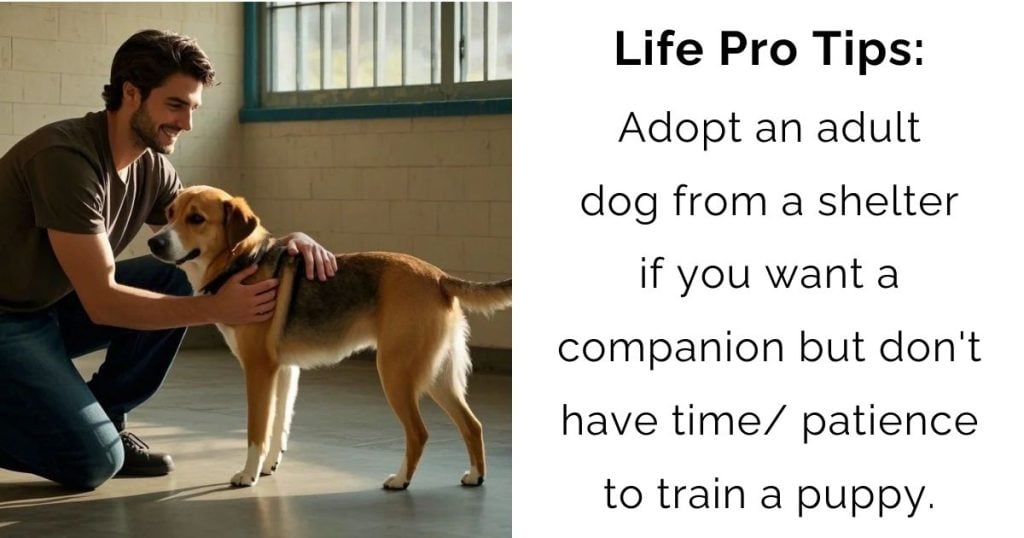 Life Pro Tips:

Adopt an adult dog from a shelter if you want a companion but don't have time/ patience to train a puppy.